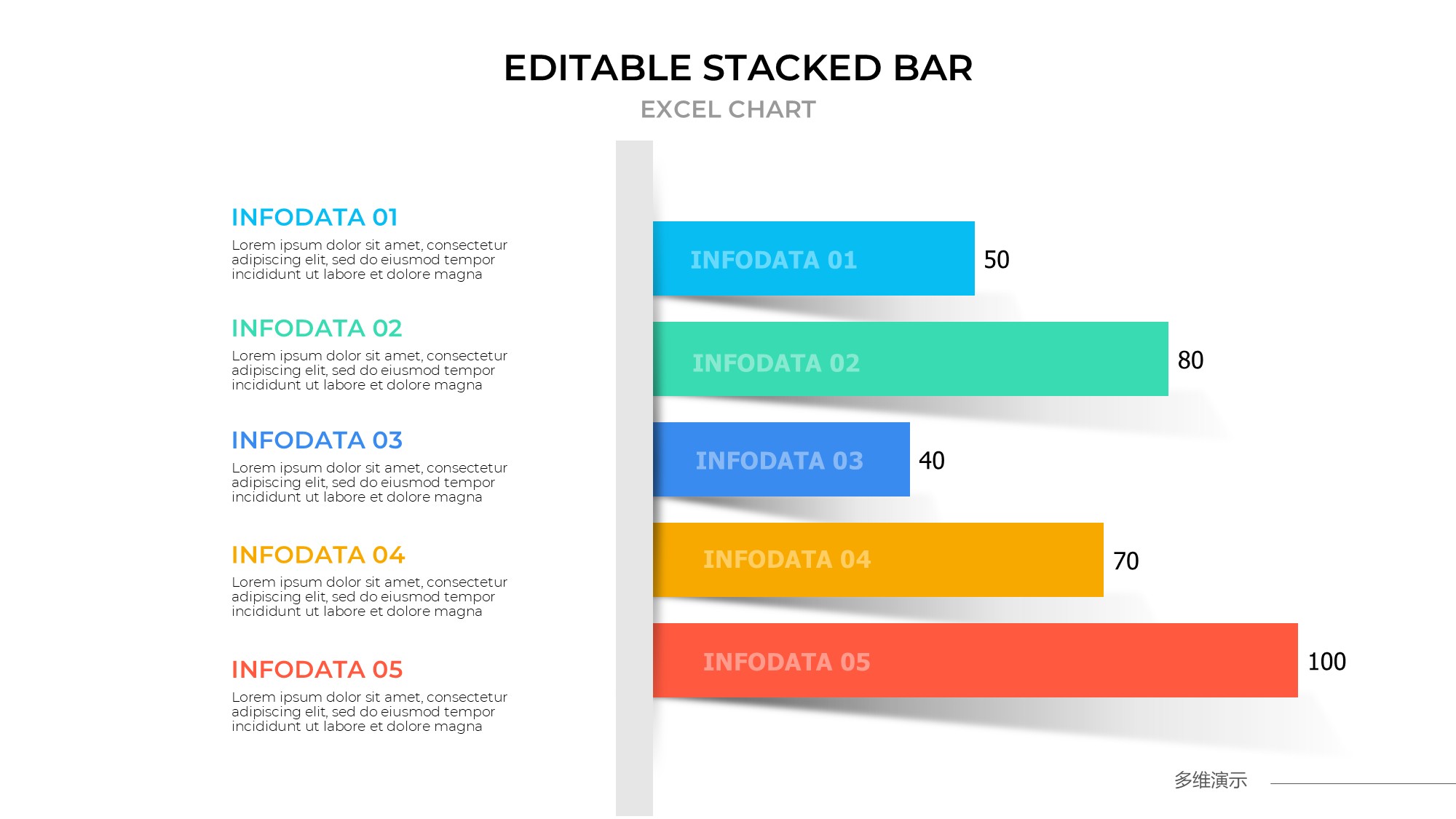 EDITABLE STACKED BAR
EXCEL CHART

INFODATA 01
Lorem ipsum dolor sit amet, consectetur adipiscing elit, sed do eiusmod tempor incididunt ut labore et dolore magna

INFODATA 02
Lorem ipsum dolor sit amet, consectetur adipiscing elit, sed do eiusmod tempor incididunt ut labore et dolore magna

INFODATA 03
Lorem ipsum dolor sit amet, consectetur adipiscing elit, sed do eiusmod tempor incididunt ut labore et dolore magna

INFODATA 04
Lorem ipsum dolor sit amet, consectetur adipiscing elit, sed do eiusmod tempor incididunt ut labore et dolore magna

INFODATA 05
Lorem ipsum dolor sit amet, consectetur adipiscing elit, sed do eiusmod tempor incididunt ut labore et dolore magna

INFODATA 01 50
INFODATA 02 80
INFODATA 03 40
INFODATA 04 70
INFODATA 05 100

多维演示